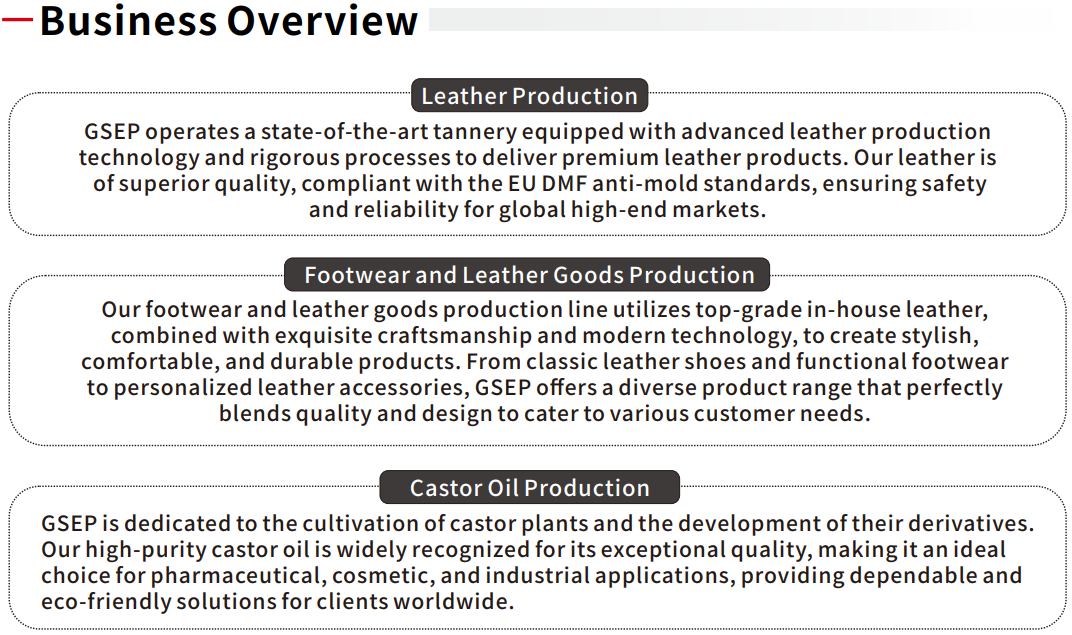 Business Overview

Leather Production

GSEP operates a state-of-the-art tannery equipped with advanced leather production technology and rigorous processes to deliver premium leather products. Our leather is of superior quality, compliant with the EU DMF anti-mold standards, ensuring safety and reliability for global high-end markets.

Footwear and Leather Goods Production

Our footwear and leather goods production line utilizes top-grade in-house leather, combined with exquisite craftsmanship and modern technology, to create stylish, comfortable, and durable products. From classic leather shoes and functional footwear to personalized leather accessories, GSEP offers a diverse product range that perfectly blends quality and design to cater to various customer needs.

Castor Oil Production

GSEP is dedicated to the cultivation of castor plants and the development of their derivatives. Our high-purity castor oil is widely recognized for its exceptional quality, making it an ideal choice for pharmaceutical, cosmetic, and industrial applications, providing dependable and eco-friendly solutions for clients worldwide.